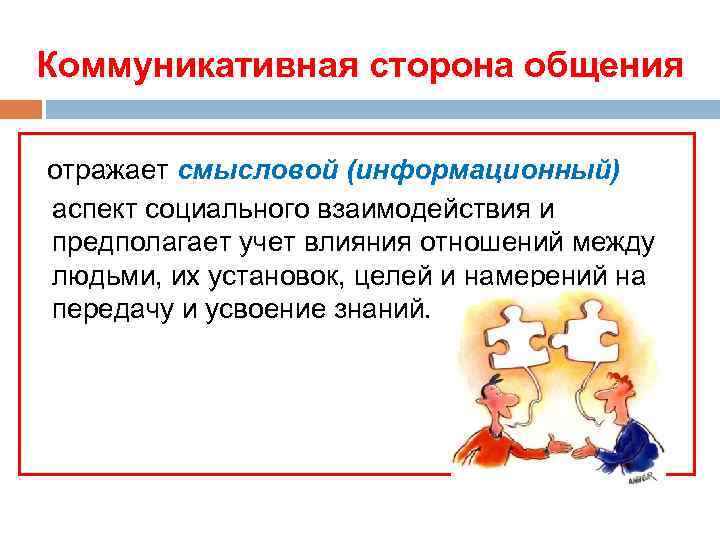 Коммуникативная сторона общения

отражает смысловой (информационный) аспект социального взаимодействия и предполагает учет влияния отношений между людьми, их установок, целей и намерений на передачу и усвоение знаний.